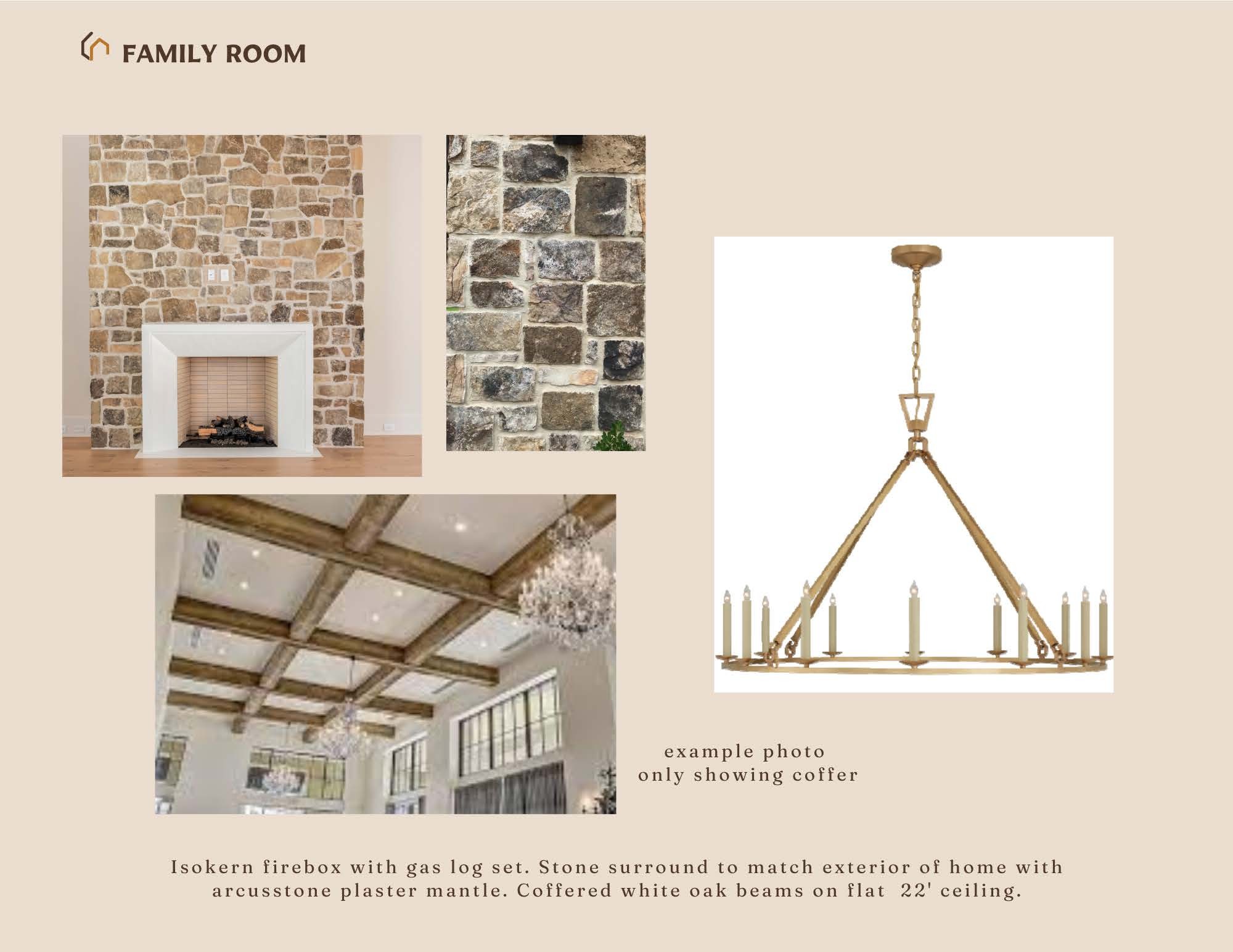 FAMILY ROOM

example photo
only showing coffer

Isokern firebox with gas log set. Stone surround to match exterior of home with arcusstone plaster mantle. Coffered white oak beams on flat 22' ceiling.